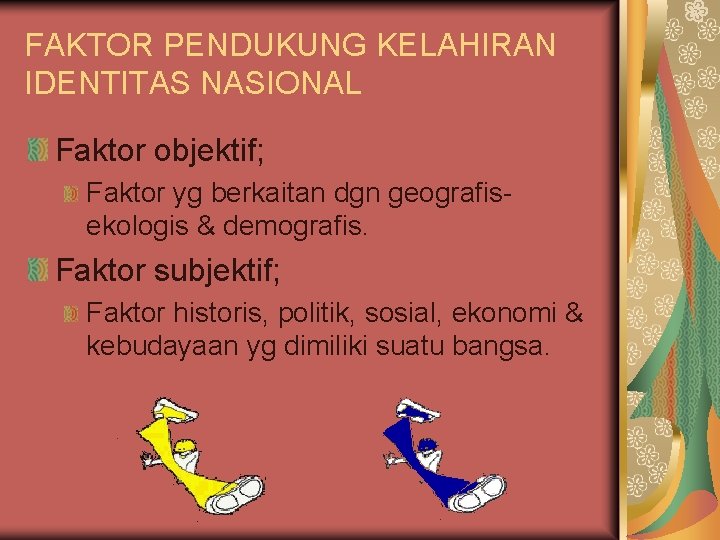 FAKTOR PENDUKUNG KELAHIRAN IDENTITAS NASIONAL

Faktor objektif;

Faktor yg berkaitan dgn geografis-ekologis & demografis.

Faktor subjektif;

Faktor historis, politik, sosial, ekonomi & kebudayaan yg dimiliki suatu bangsa.